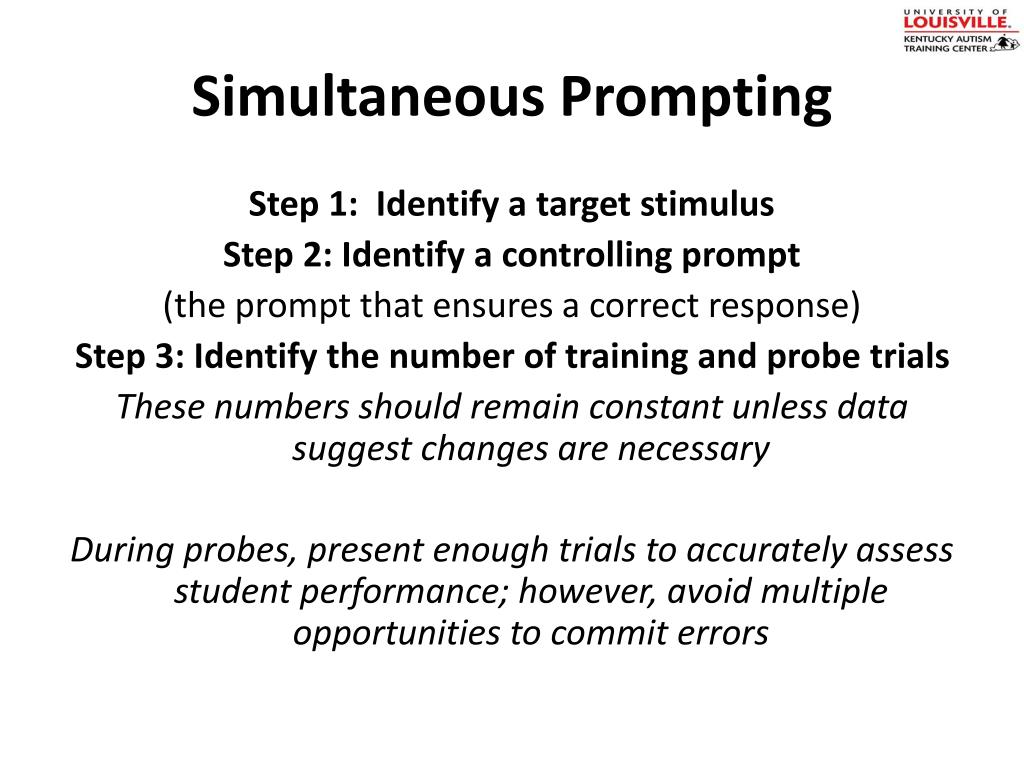 UNIVERSITY OF LOUISVILLE. KENTUCKY AUTISM TRAINING CENTER

Simultaneous Prompting

Step 1: Identify a target stimulus
Step 2: Identify a controlling prompt
(the prompt that ensures a correct response)
Step 3: Identify the number of training and probe trials
These numbers should remain constant unless data suggest changes are necessary

During probes, present enough trials to accurately assess student performance; however, avoid multiple opportunities to commit errors